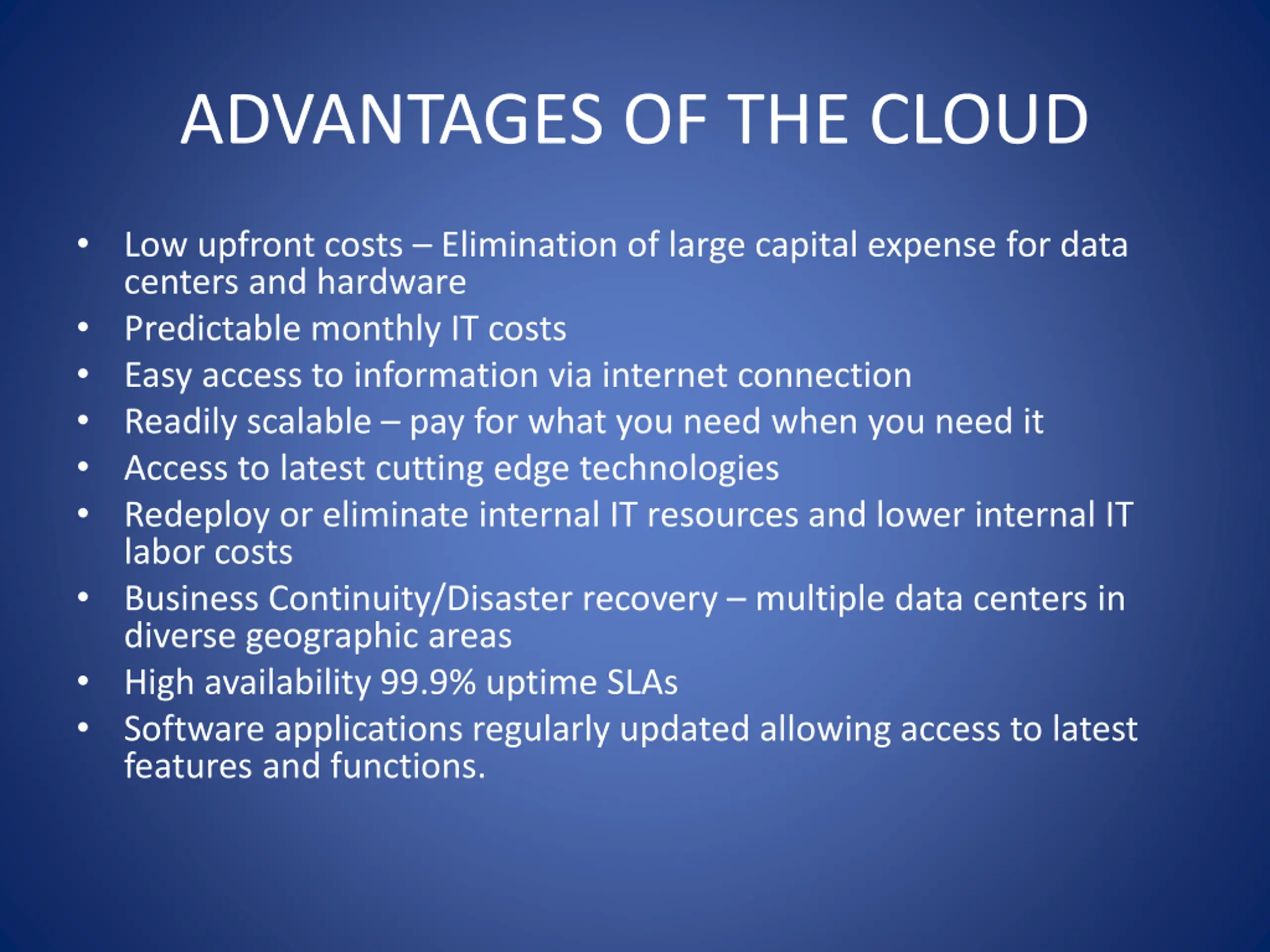 ADVANTAGES OF THE CLOUD

• Low upfront costs – Elimination of large capital expense for data centers and hardware
• Predictable monthly IT costs
• Easy access to information via internet connection
• Readily scalable – pay for what you need when you need it
• Access to latest cutting edge technologies
• Redeploy or eliminate internal IT resources and lower internal IT labor costs
• Business Continuity/Disaster recovery – multiple data centers in diverse geographic areas
• High availability 99.9% uptime SLAs
• Software applications regularly updated allowing access to latest features and functions.